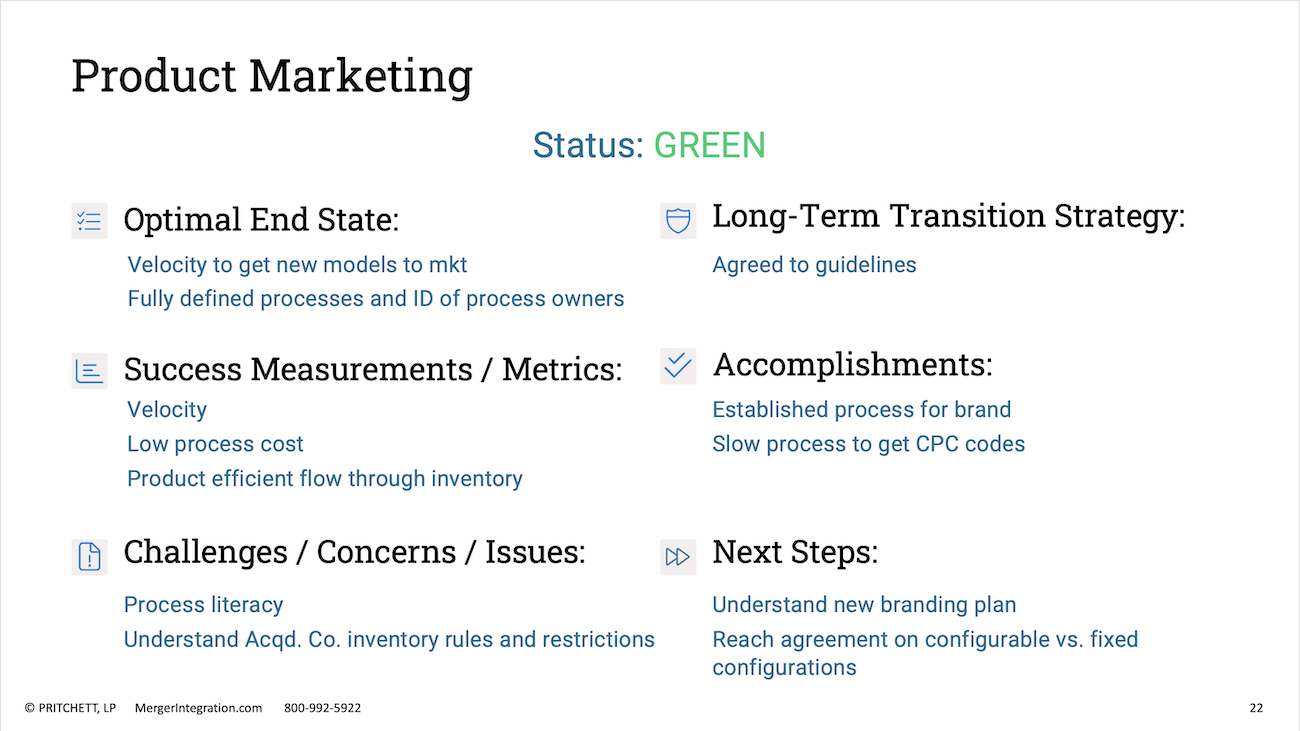 Product Marketing

Status: GREEN

Optimal End State:

Velocity to get new models to mkt

Fully defined processes and ID of process owners

Success Measurements / Metrics:

Velocity

Low process cost

Product efficient flow through inventory

Challenges / Concerns / Issues:

Process literacy

Understand Acqd. Co. inventory rules and restrictions

Long-Term Transition Strategy:

Agreed to guidelines

Accomplishments:

Established process for brand

Slow process to get CPC codes

Next Steps:

Understand new branding plan

Reach agreement on configurable vs. fixed configurations

© PRITCHETT, LP MergerIntegration.com 800-992-5922

22